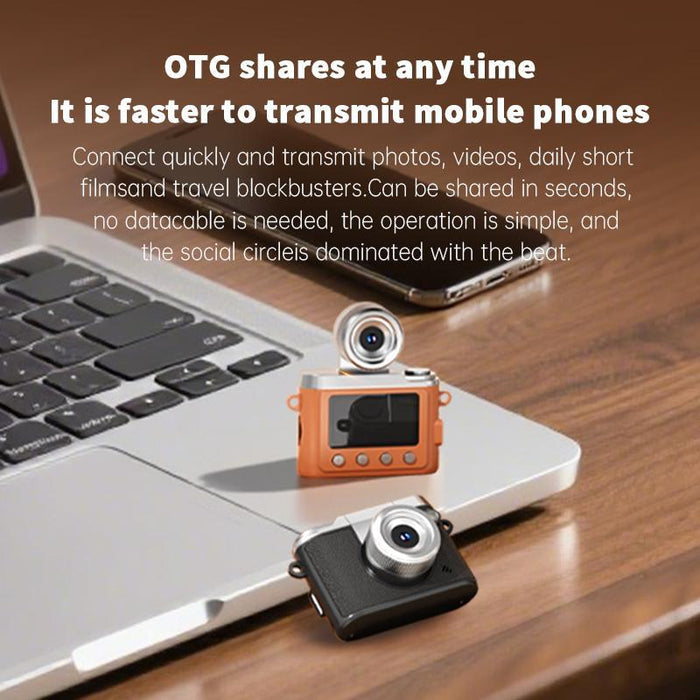 OTG shares at any time
It is faster to transmit mobile phones

Connect quickly and transmit photos, videos, daily short filmsand travel blockbusters.Can be shared in seconds, no datacable is needed, the operation is simple, and the social circleis dominated with the beat.